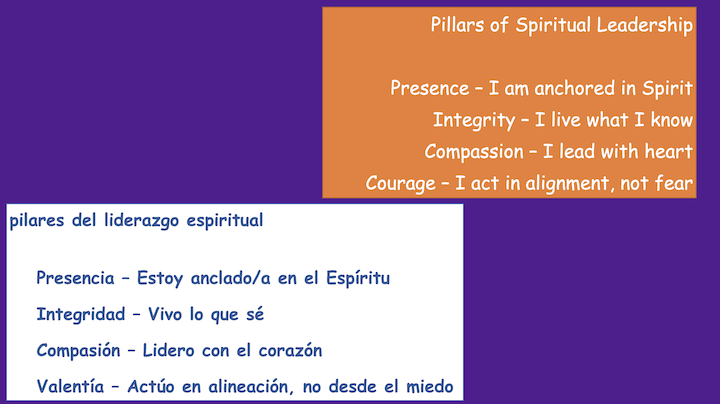 Pillars of Spiritual Leadership

Presence – I am anchored in Spirit
Integrity – I live what I know
Compassion – I lead with heart
Courage – I act in alignment, not fear

pilares del liderazgo espiritual

Presencia – Estoy anclado/a en el Espíritu
Integridad – Vivo lo que sé
Compasión – Lidero con el corazón
Valentía – Actúo en alineación, no desde el miedo